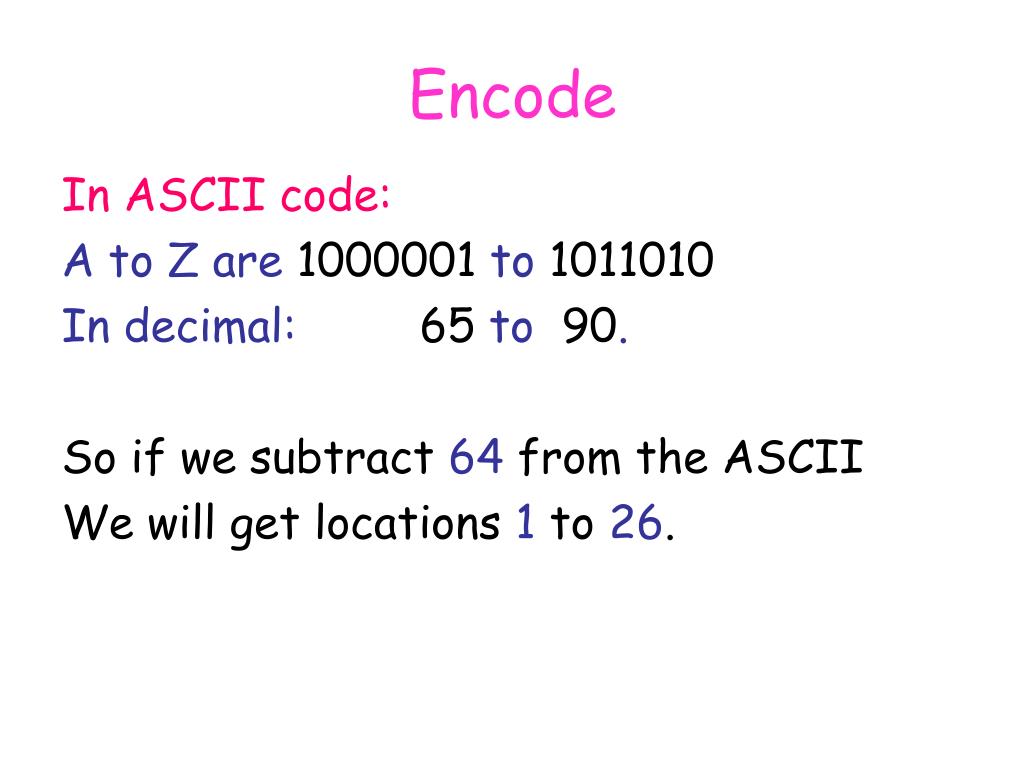 Encode

In ASCII code:
A to Z are 1000001 to 1011010
In decimal: 65 to 90.

So if we subtract 64 from the ASCII
We will get locations 1 to 26.